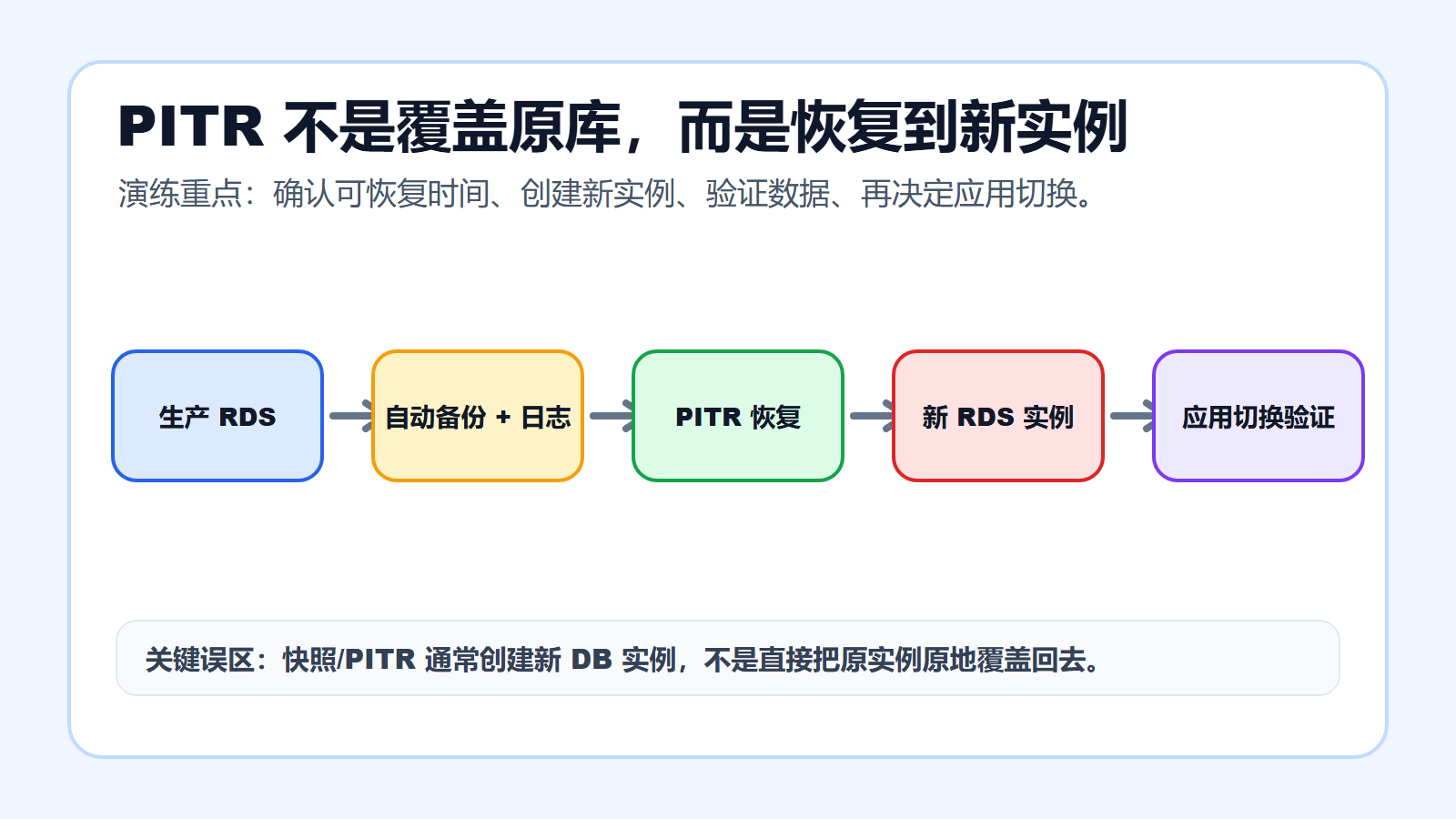 PITR 不是覆盖原库，而是恢复到新实例

演练重点：确认可恢复时间、创建新实例、验证数据、再决定应用切换。

生产 RDS

自动备份 + 日志

PITR 恢复

新 RDS 实例

应用切换验证

关键误区：快照/PITR 通常创建新 DB 实例，不是直接把原实例原地覆盖回去。